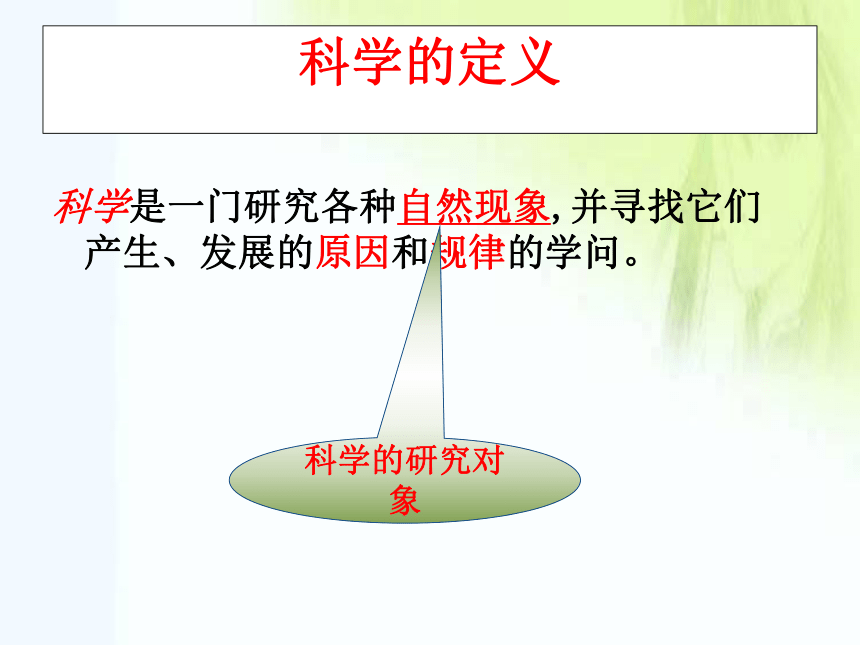 科学的定义

科学是一门研究各种自然现象，并寻找它们产生、发展的原因和规律的学问。

科学的研究对象